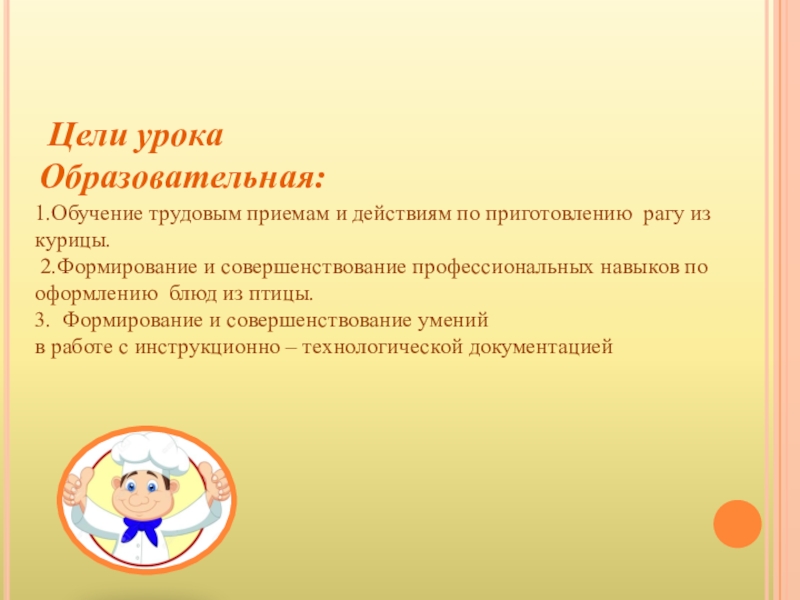 Цели урока
Образовательная:

1.Обучение трудовым приемам и действиям по приготовлению рагу из курицы.
2.Формирование и совершенствование профессиональных навыков по оформлению блюд из птицы.
3. Формирование и совершенствование умений в работе с инструкционно – технологической документацией